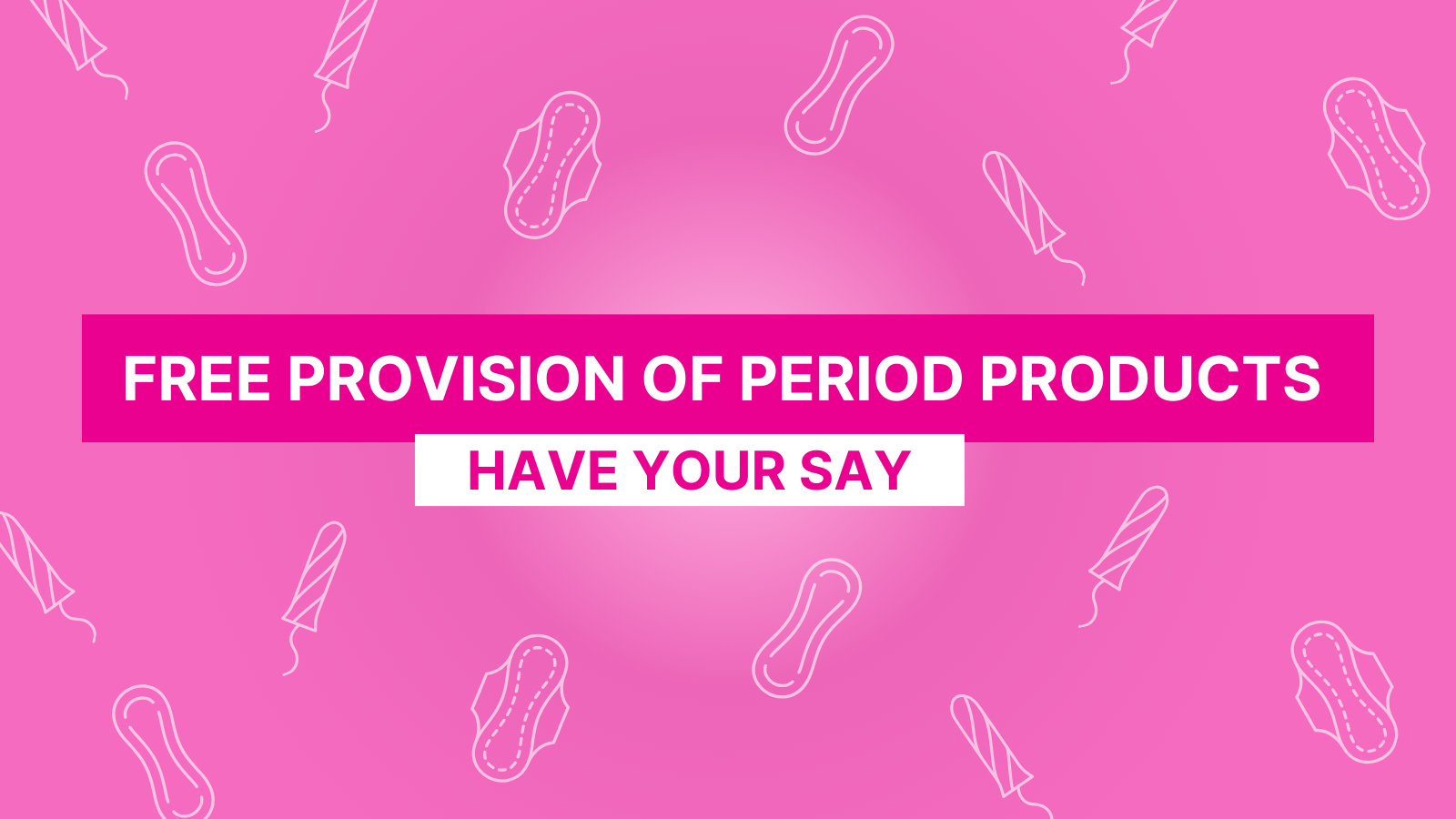 FREE PROVISION OF PERIOD PRODUCTS

HAVE YOUR SAY